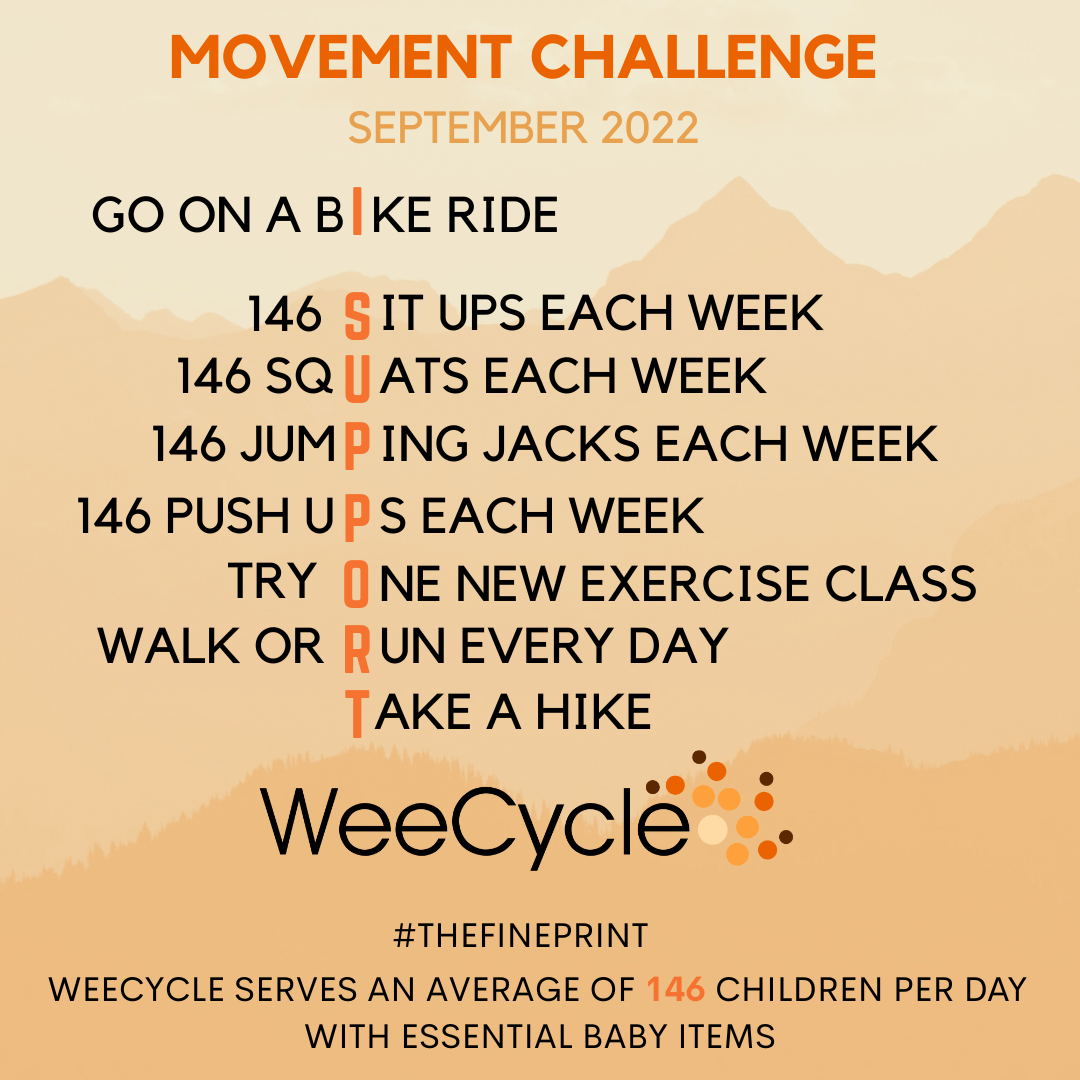 MOVEMENT CHALLENGE

SEPTEMBER 2022

GO ON A BIKE RIDE

146 SIT UPS EACH WEEK
146 SQUATS EACH WEEK
146 JUMPING JACKS EACH WEEK
146 PUSH UPS EACH WEEK
TRY ONE NEW EXERCISE CLASS
WALK OR RUN EVERY DAY
TAKE A HIKE

WeeCycle

#THEFINEPRINT

WEECYCLE SERVES AN AVERAGE OF 146 CHILDREN PER DAY WITH ESSENTIAL BABY ITEMS